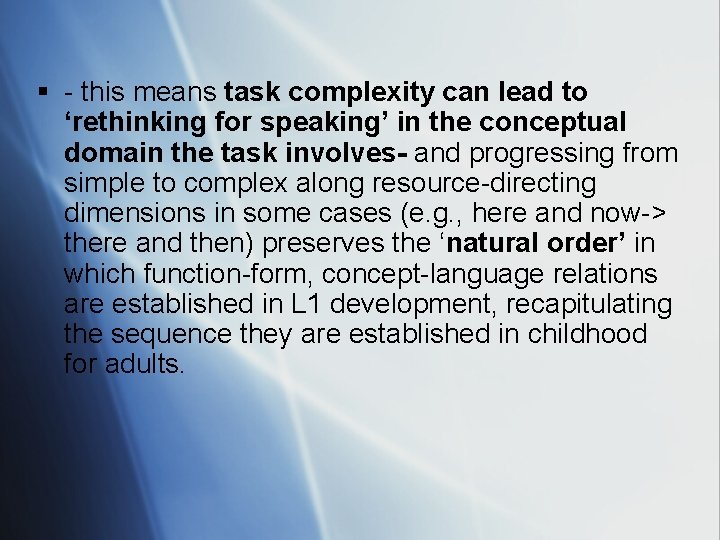 ▪ - this means task complexity can lead to ‘rethinking for speaking’ in the conceptual domain the task involves- and progressing from simple to complex along resource-directing dimensions in some cases (e.g., here and now-> there and then) preserves the ‘natural order’ in which function-form, concept-language relations are established in L1 development, recapitulating the sequence they are established in childhood for adults.